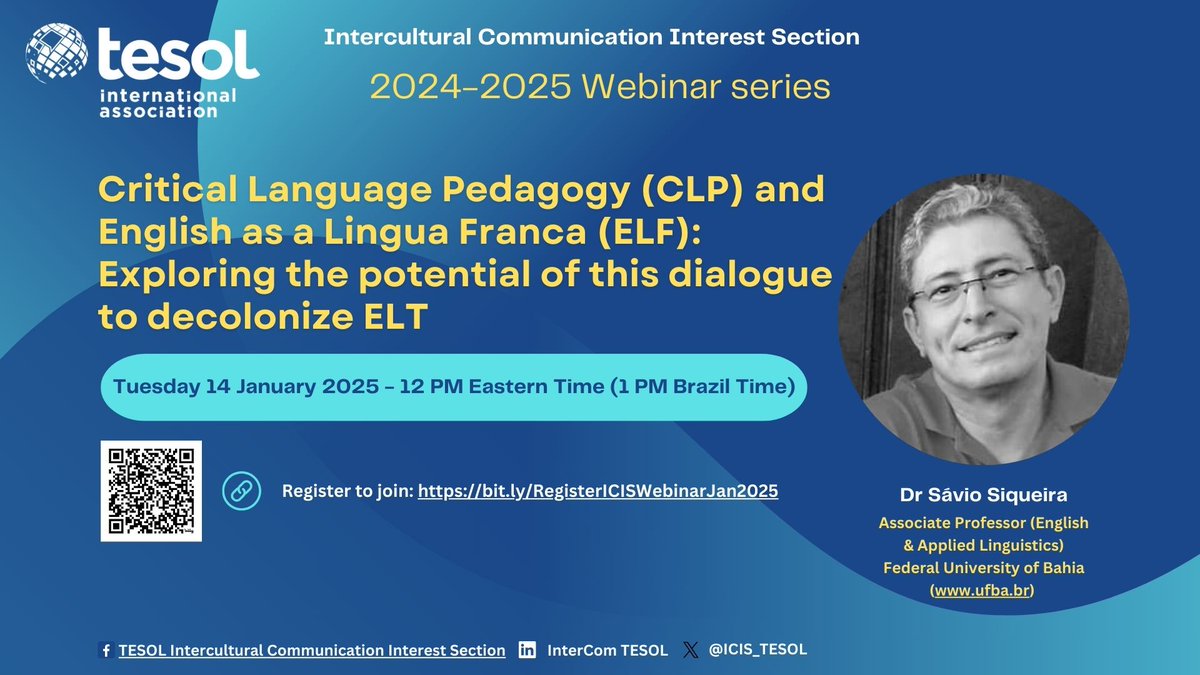 tesol international association

Intercultural Communication Interest Section

2024-2025 Webinar series

Critical Language Pedagogy (CLP) and English as a Lingua Franca (ELF): Exploring the potential of this dialogue to decolonize ELT

Tuesday 14 January 2025 - 12 PM Eastern Time (1 PM Brazil Time)

Register to join: https://bit.ly/RegisterICISWebinarJan2025

Dr Sávio Siqueira

Associate Professor (English & Applied Linguistics)
Federal University of Bahia
(www.ufba.br)

TESOL Intercultural Communication Interest Section InterCom TESOL @ICIS_TESOL